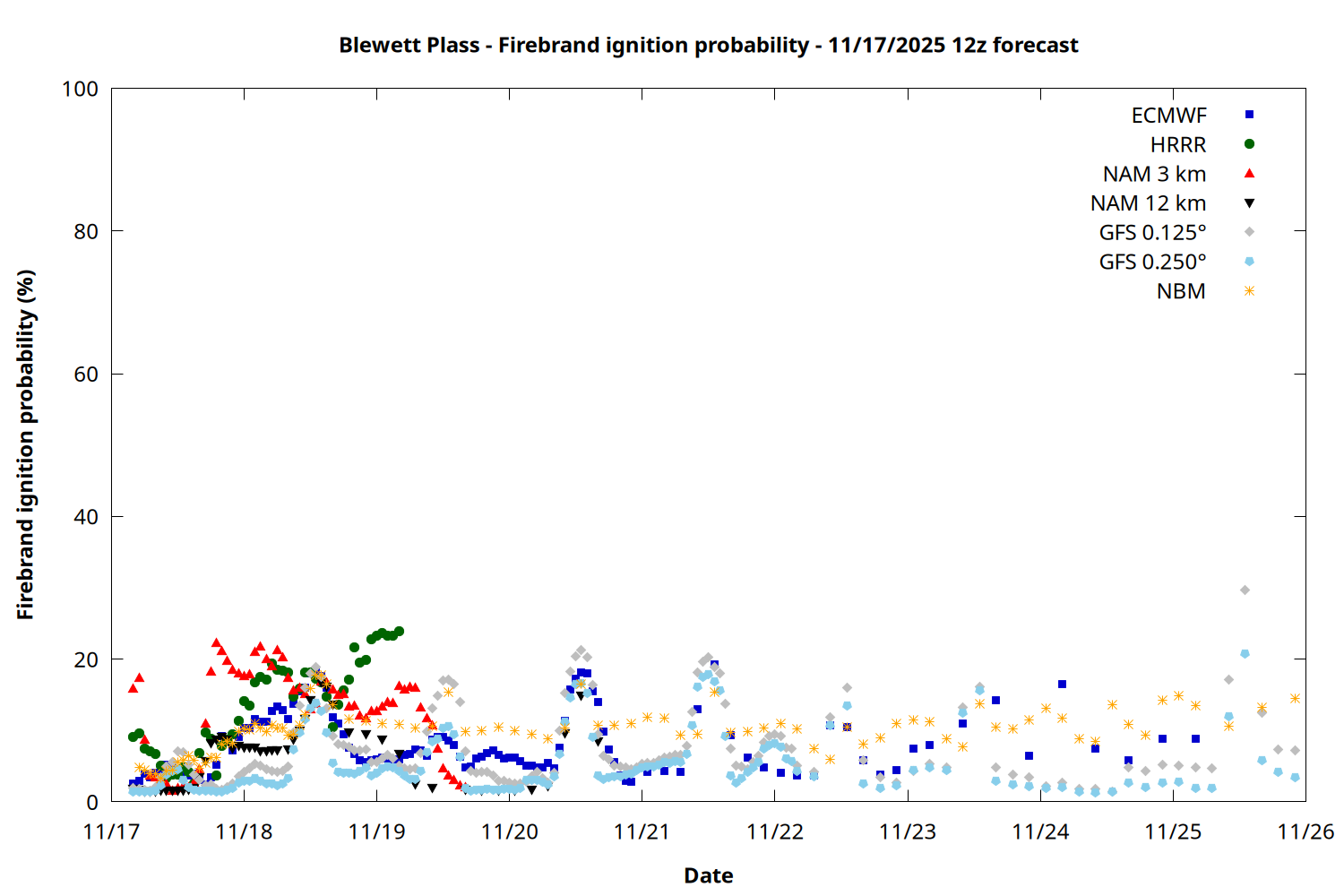 Blewett Plass - Firebrand ignition probability - 11/17/2025 12z forecast

Firebrand ignition probability (%)

100
80
60
40
20
0

ECMWF
HRRR
NAM 3 km
NAM 12 km
GFS 0.125°
GFS 0.250°
NBM

11/17 11/18 11/19 11/20 11/21 11/22 11/23 11/24 11/25 11/26

Date